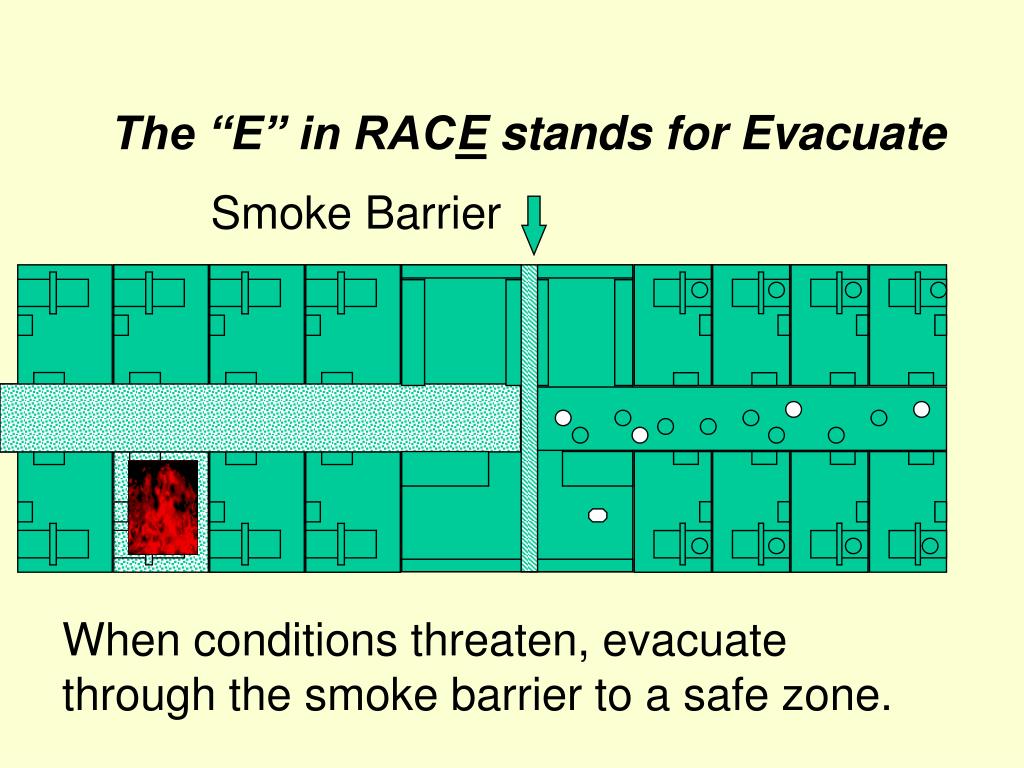 The “E” in RACE stands for Evacuate

Smoke Barrier

When conditions threaten, evacuate through the smoke barrier to a safe zone.